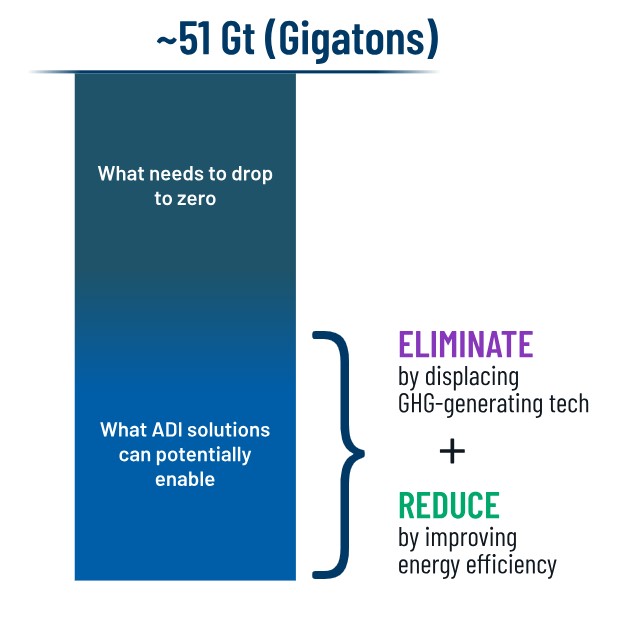 ~51 Gt (Gigatons)

What needs to drop to zero

What ADI solutions can potentially enable

ELIMINATE
by displacing GHG-generating tech

+

REDUCE
by improving energy efficiency